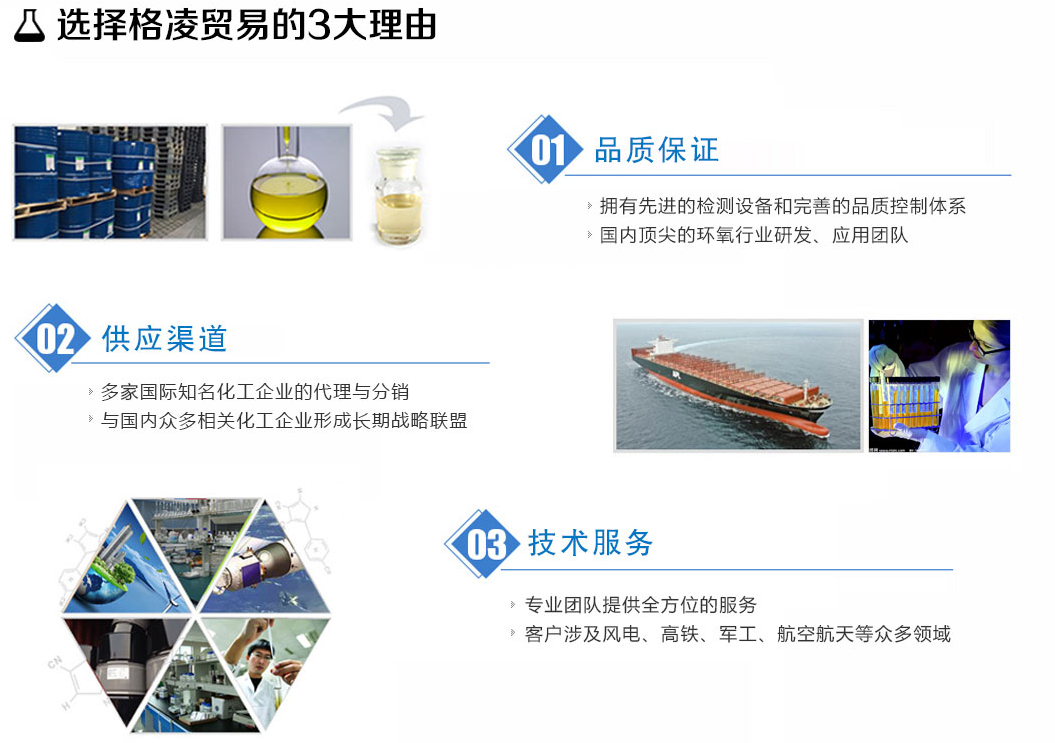 选择格凌贸易的3大理由

01 品质保证

拥有先进的检测设备和完善的品质控制体系
国内顶尖的环氧行业研发、应用团队

02 供应渠道

多家国际知名化工企业的代理与分销
与国内众多相关化工企业形成长期战略联盟

03 技术服务

专业团队提供全方位的服务
客户涉及风电、高铁、军工、航空航天等众多领域